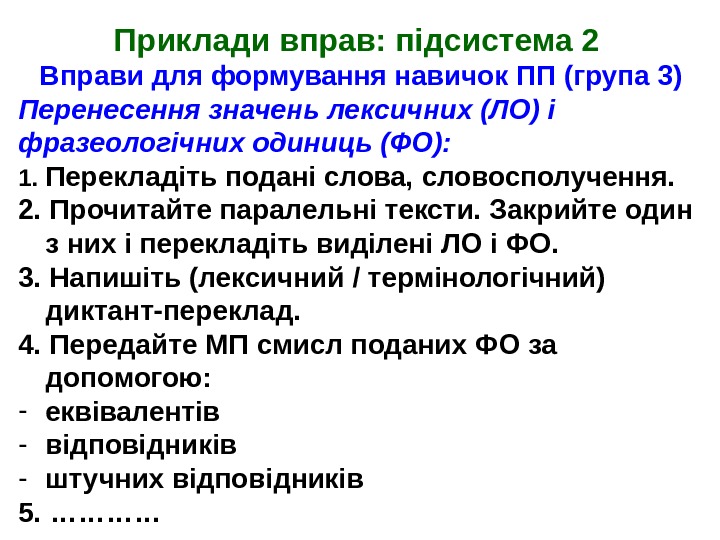 Приклади вправ: підсистема 2
Вправи для формування навичок ПП (група 3)
Перенесення значень лексичних (ЛО) і фразеологічних одиниць (ФО):
1. Перекладіть подані слова, словосполучення.
2. Прочитайте паралельні тексти. Закрийте один з них і перекладіть виділені ЛО і ФО.
3. Напишіть (лексичний / термінологічний) диктант-переклад.
4. Передайте МП смисл поданих ФО за допомогою:
- еквівалентів
- відповідників
- штучних відповідників
5. …………